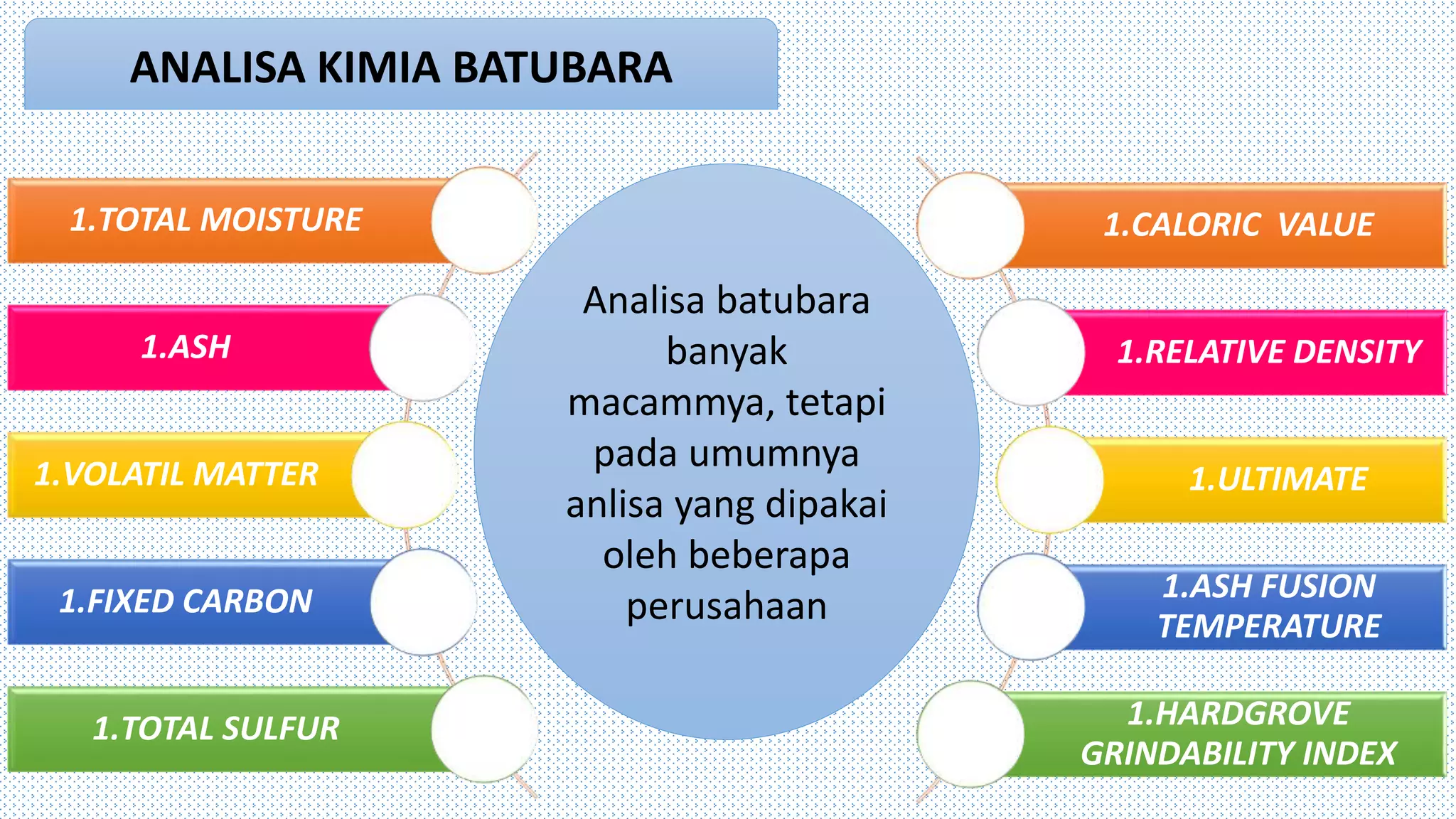 ANALISA KIMIA BATUBARA

1.TOTAL MOISTURE

1.ASH

1.VOLATIL MATTER

1.FIXED CARBON

1.TOTAL SULFUR

Analisa batubara banyak macammya, tetapi pada umumnya anlisa yang dipakai oleh beberapa perusahaan

1.CALORIC VALUE

1.RELATIVE DENSITY

1.ULTIMATE

1.ASH FUSION TEMPERATURE

1.HARDGROVE GRINDABILITY INDEX